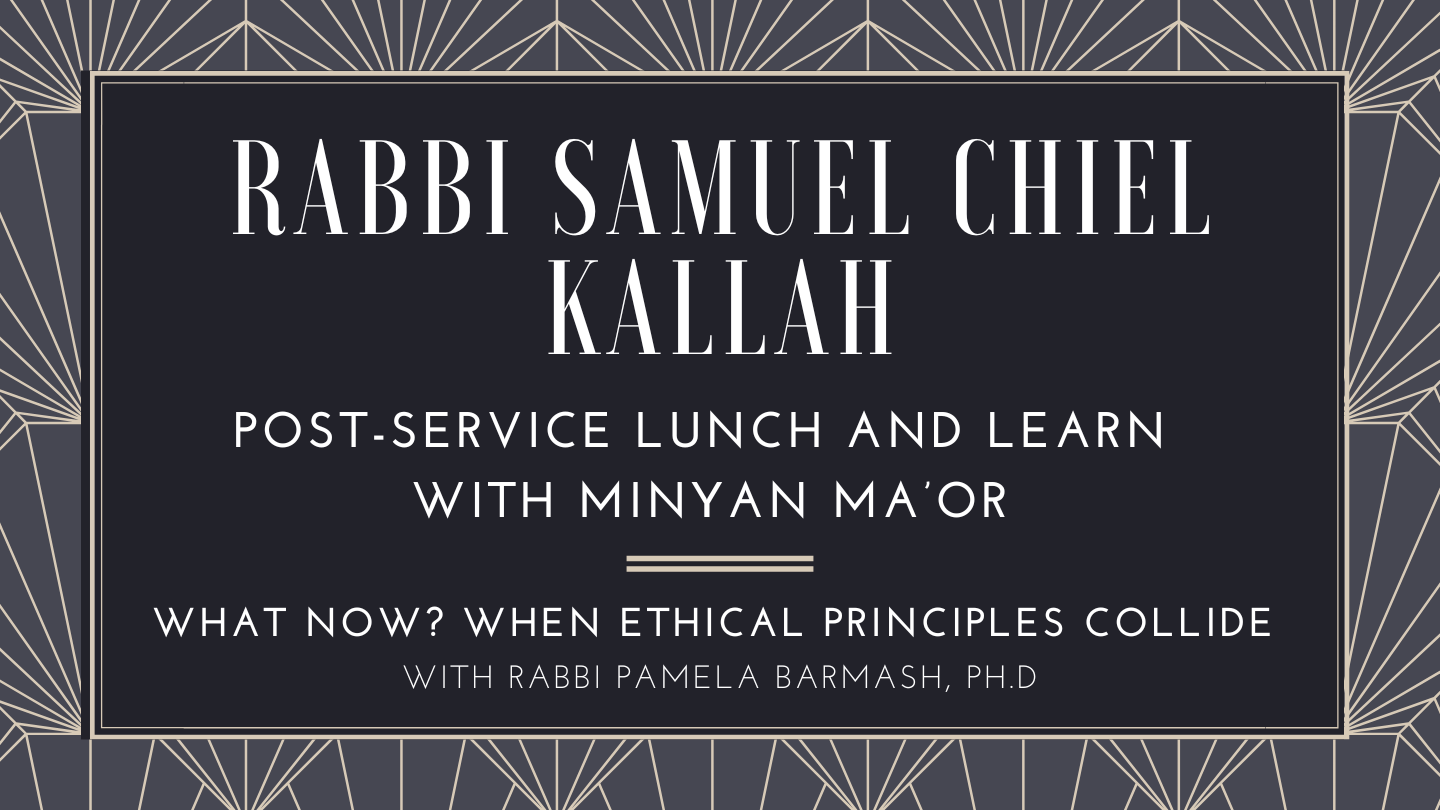 RABBI SAMUEL CHIEL KALLAH

POST-SERVICE LUNCH AND LEARN WITH MINYAN MA'OR

WHAT NOW? WHEN ETHICAL PRINCIPLES COLLIDE

WITH RABBI PAMELA BARMASH, PH.D